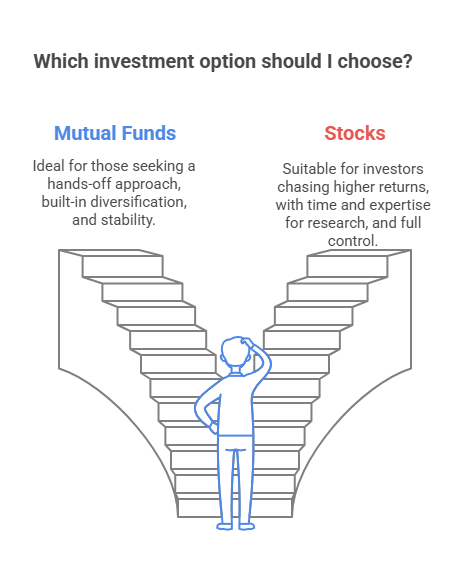 Which investment option should I choose?

Mutual Funds

Ideal for those seeking a hands-off approach, built-in diversification, and stability.

Stocks

Suitable for investors chasing higher returns, with time and expertise for research, and full control.